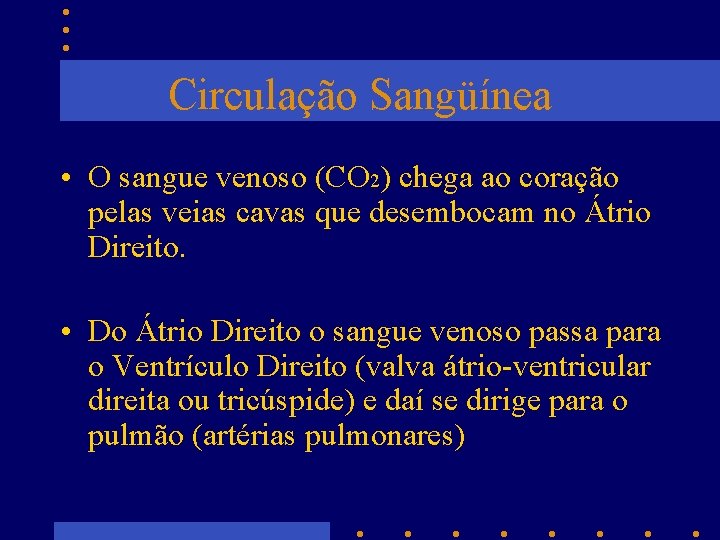 Circulação Sangüínea

• O sangue venoso ($CO_2$) chega ao coração pelas veias cavas que desembocam no Átrio Direito.

• Do Átrio Direito o sangue venoso passa para o Ventrículo Direito (valva átrio-ventricular direita ou tricúspide) e daí se dirige para o pulmão (artérias pulmonares)